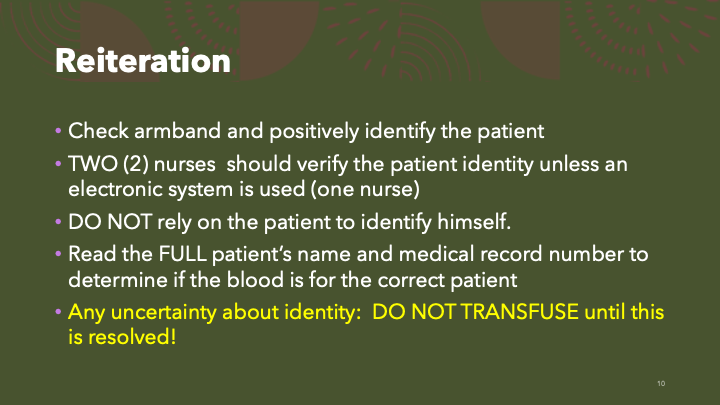 Reiteration

• Check armband and positively identify the patient
• TWO (2) nurses should verify the patient identity unless an electronic system is used (one nurse)
• DO NOT rely on the patient to identify himself.
• Read the FULL patient's name and medical record number to determine if the blood is for the correct patient
• Any uncertainty about identity: DO NOT TRANSFUSE until this is resolved!

10